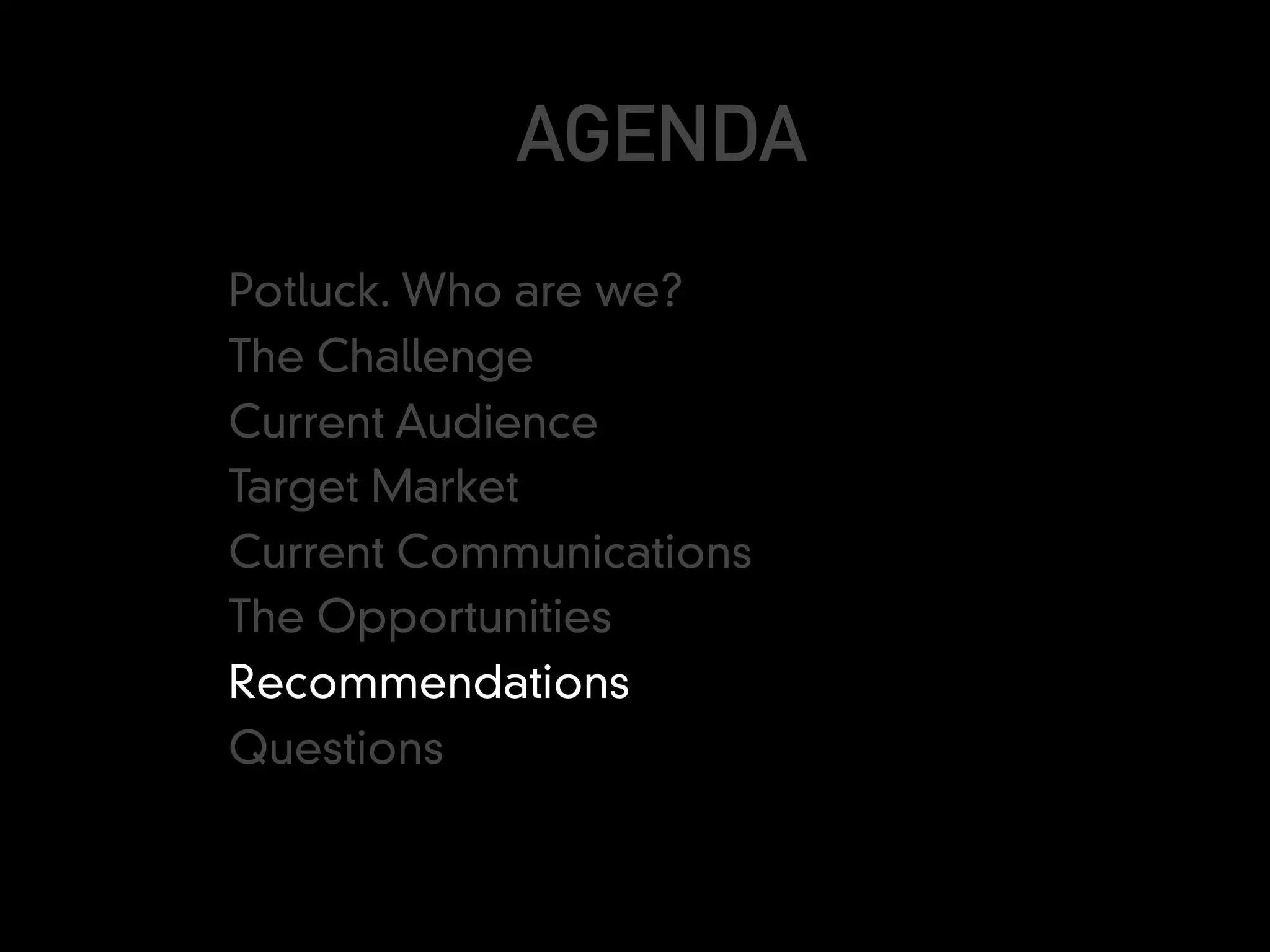 AGENDA

Potluck. Who are we?
The Challenge
Current Audience
Target Market
Current Communications
The Opportunities
Recommendations
Questions